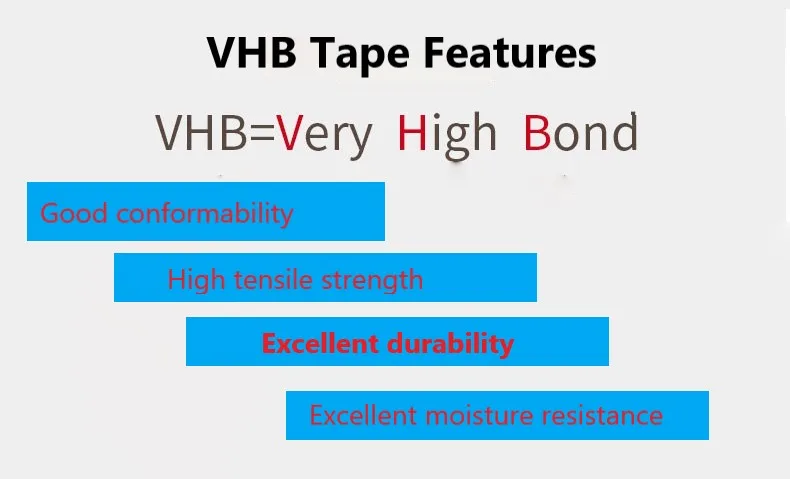 VHB Tape Features

VHB=Very High Bond

Good conformability

High tensile strength

Excellent durability

Excellent moisture resistance